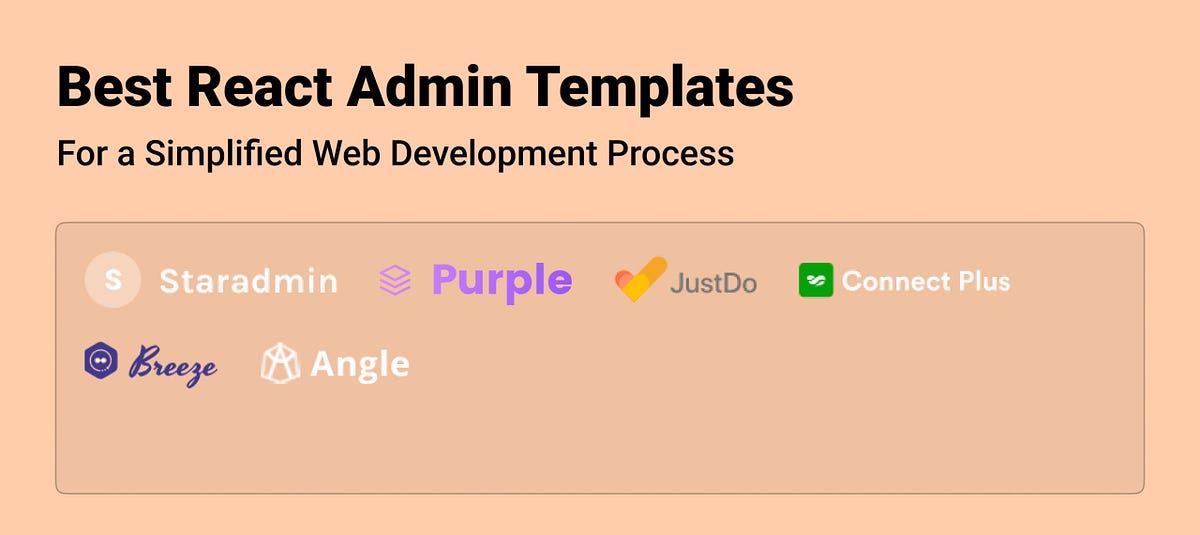 Best React Admin Templates

For a Simplified Web Development Process

S Staradmin Purple JustDo Connect Plus

Breeze Angle